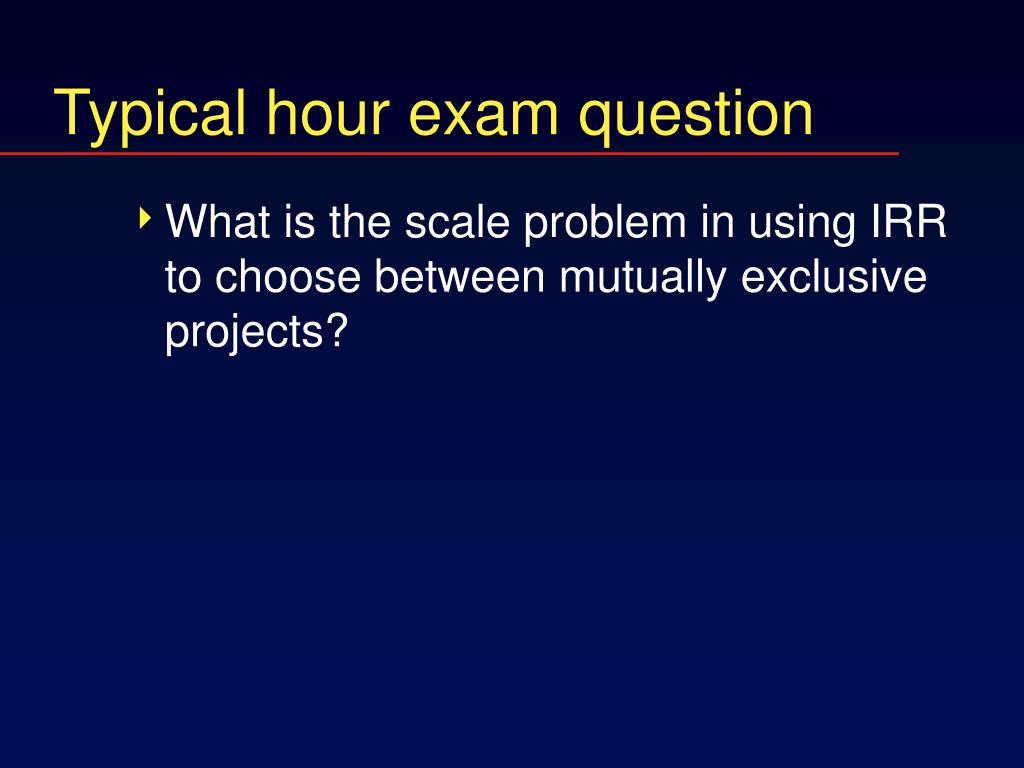 Typical hour exam question

What is the scale problem in using IRR to choose between mutually exclusive projects?